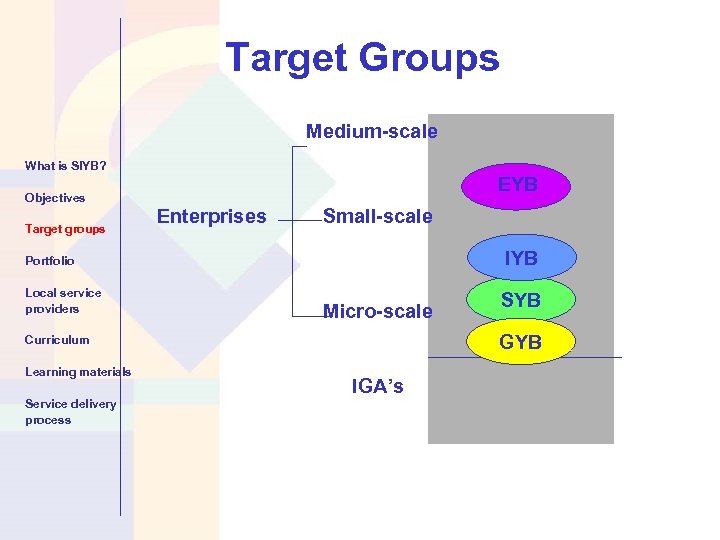 Target Groups

What is SIYB?

Objectives

Target groups

Portfolio

Local service providers

Curriculum

Learning materials

Service delivery process

Enterprises

Medium-scale

Small-scale

Micro-scale

IGA's

EYB

IYB

SYB

GYB